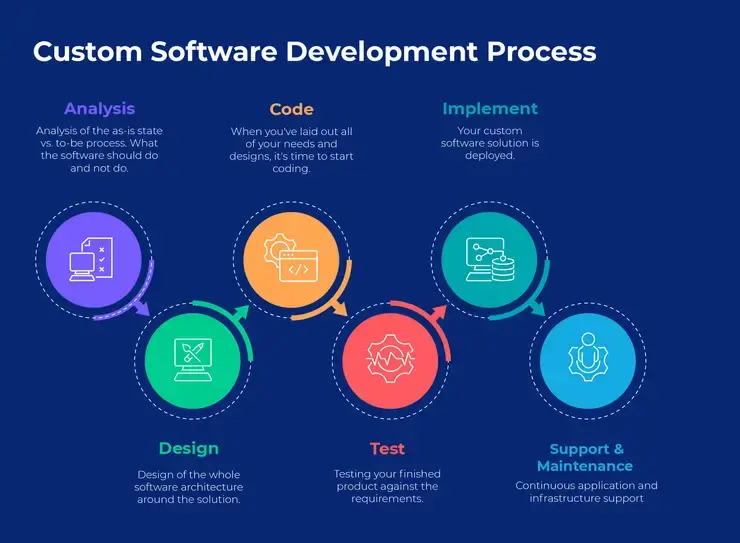 Custom Software Development Process

Analysis
Analysis of the as-is state vs. to-be process. What the software should do and not do.

Code
When you've laid out all of your needs and designs, it's time to start coding.

Implement
Your custom software solution is deployed.

Design
Design of the whole software architecture around the solution.

Test
Testing your finished product against the requirements.

Support & Maintenance
Continuous application and infrastructure support